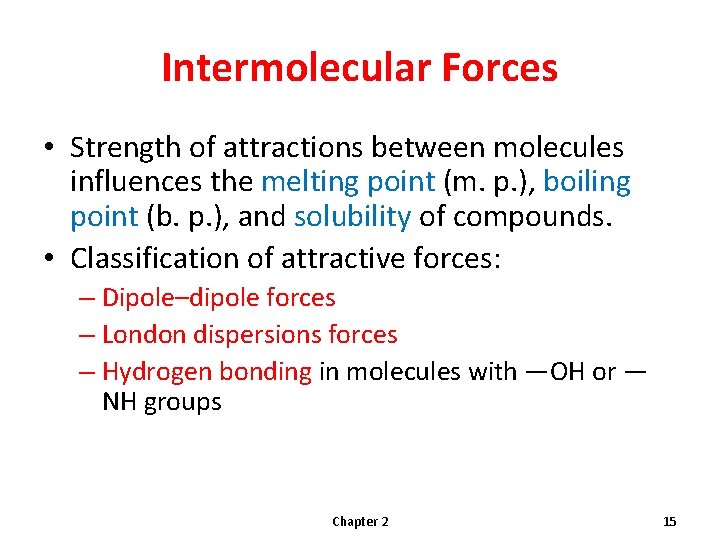 Intermolecular Forces

• Strength of attractions between molecules influences the melting point (m. p.), boiling point (b. p.), and solubility of compounds.

• Classification of attractive forces:
– Dipole–dipole forces
– London dispersions forces
– Hydrogen bonding in molecules with —OH or —NH groups

Chapter 2

15